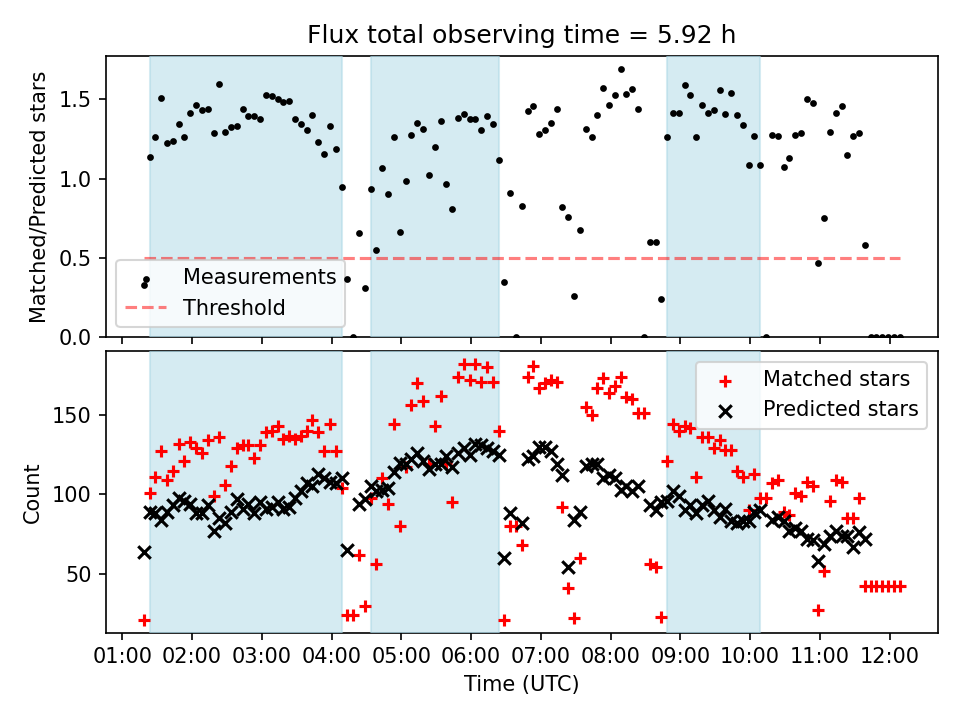 Flux total observing time = 5.92 h

Matched/Predicted stars

1.5
1.0
0.5
0.0

Measurements
Threshold

Count

150
100
50

Matched stars
Predicted stars

01:00 02:00 03:00 04:00 05:00 06:00 07:00 08:00 09:00 10:00 11:00 12:00

Time (UTC)